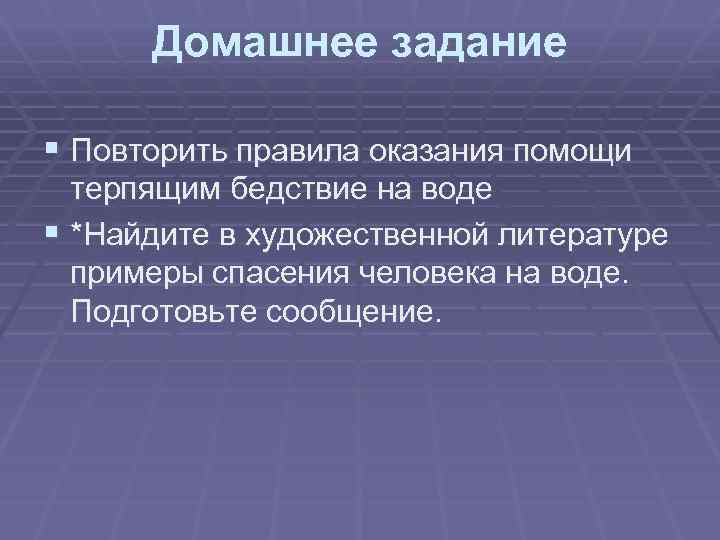 Домашнее задание

▪ Повторить правила оказания помощи терпящим бедствие на воде

▪ *Найдите в художественной литературе примеры спасения человека на воде. Подготовьте сообщение.